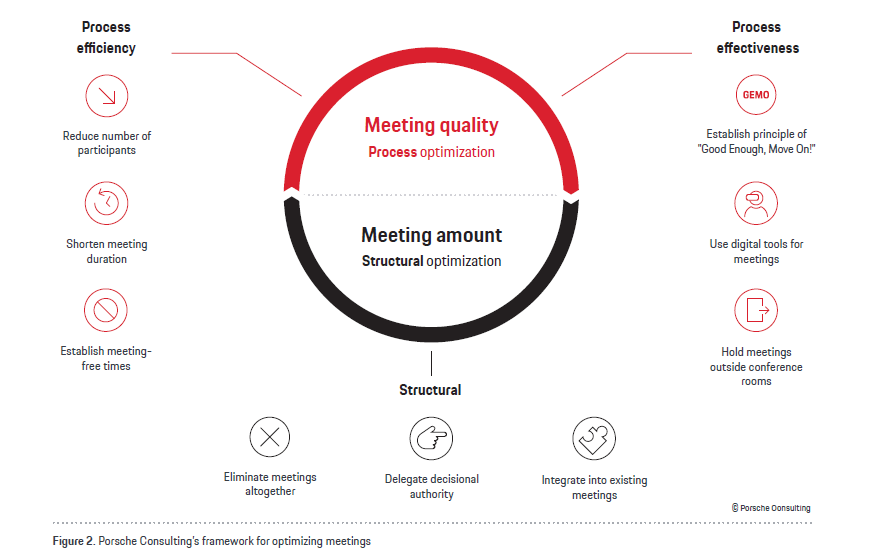 Process efficiency

Reduce number of participants

Shorten meeting duration

Establish meeting-free times

Meeting quality
Process optimization

Meeting amount
Structural optimization

Process effectiveness

GEMO

Establish principle of "Good Enough, Move On!"

Use digital tools for meetings

Hold meetings outside conference rooms

Structural

Eliminate meetings altogether

Delegate decisional authority

Integrate into existing meetings

© Porsche Consulting

Figure 2. Porsche Consulting's framework for optimizing meetings